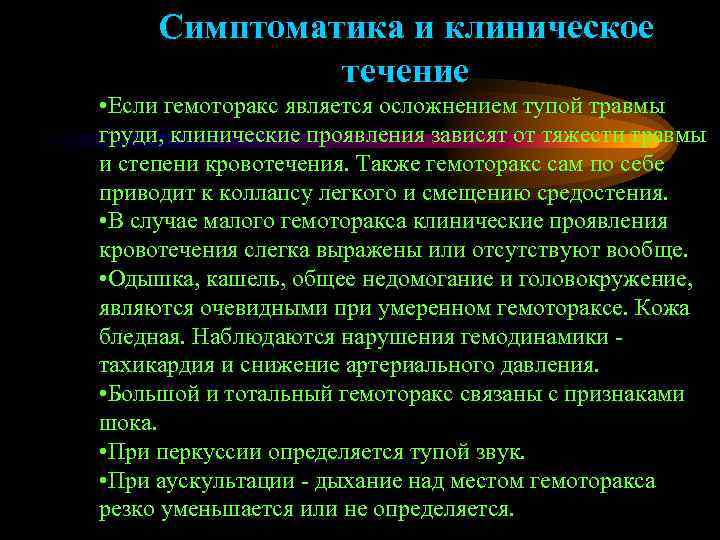 Симптоматика и клиническое течение

•Если гемоторакс является осложнением тупой травмы груди, клинические проявления зависят от тяжести травмы и степени кровотечения. Также гемоторакс сам по себе приводит к коллапсу легкого и смещению средостения.

•В случае малого гемоторакса клинические проявления кровотечения слегка выражены или отсутствуют вообще.

•Одышка, кашель, общее недомогание и головокружение, являются очевидными при умеренном гемотораксе. Кожа бледная. Наблюдаются нарушения гемодинамики - тахикардия и снижение артериального давления.

•Большой и тотальный гемоторакс связаны с признаками шока.

•При перкуссии определяется тупой звук.

•При аускультации - дыхание над местом гемоторакса резко уменьшается или не определяется.